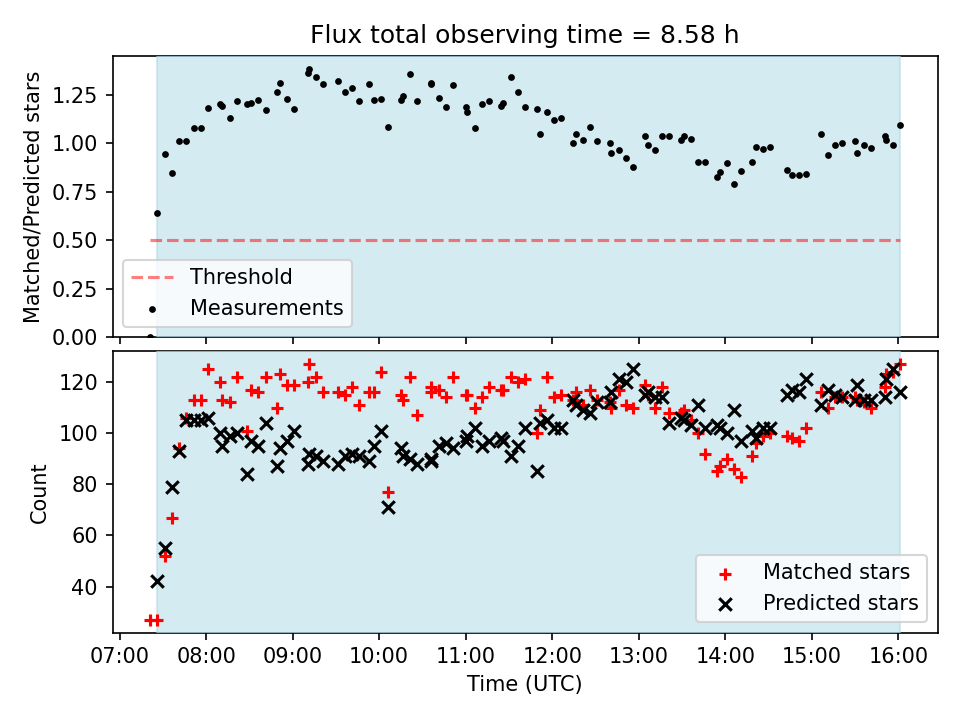 Flux total observing time = 8.58 h

Matched/Predicted stars

1.25
1.00
0.75
0.50
0.25
0.00

Threshold
Measurements

Count

120
100
80
60
40

Matched stars
Predicted stars

07:00 08:00 09:00 10:00 11:00 12:00 13:00 14:00 15:00 16:00

Time (UTC)